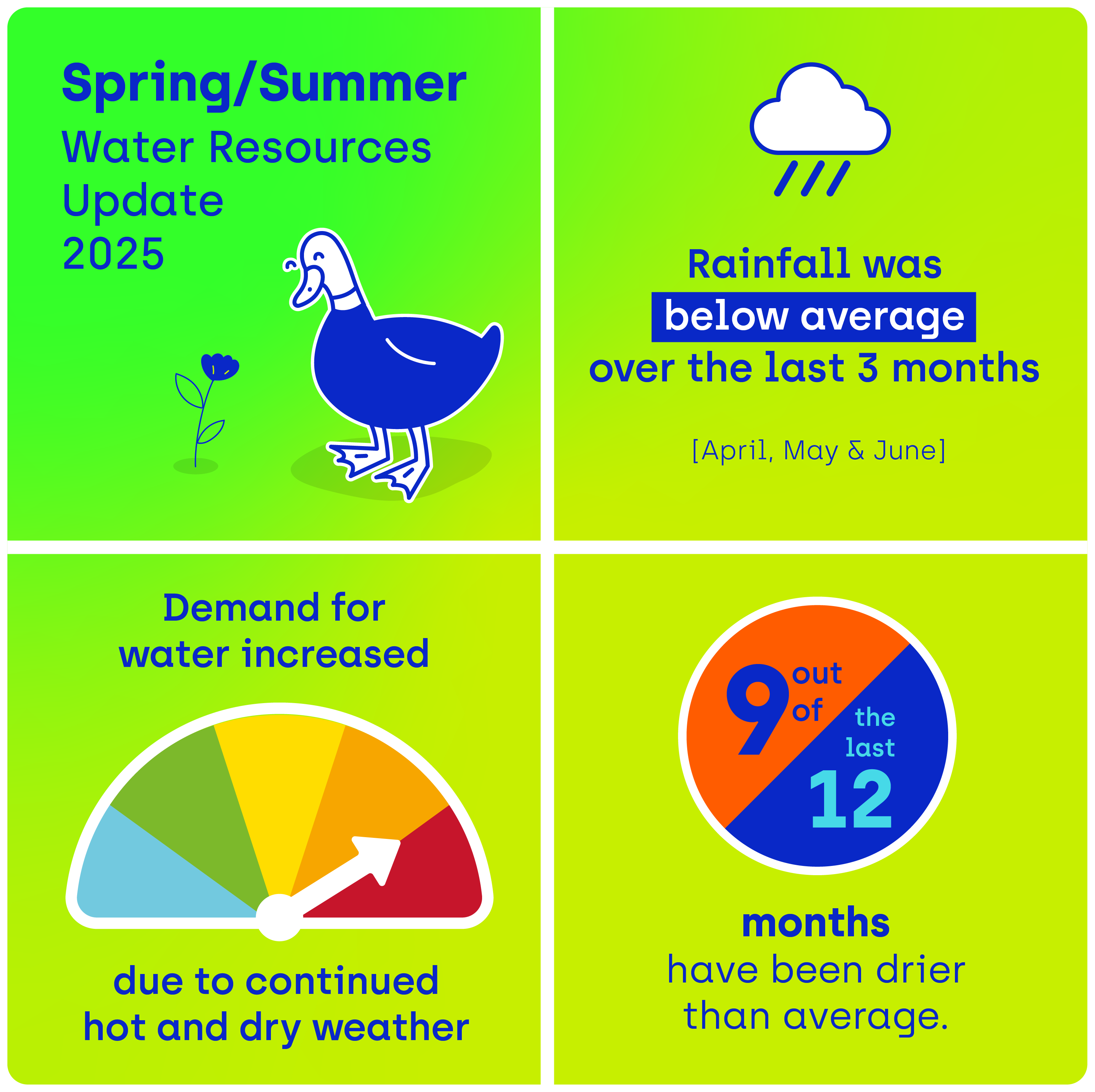 Spring/Summer
Water Resources Update 2025

Rainfall was below average over the last 3 months

[April, May & June]

Demand for water increased

due to continued hot and dry weather

9 out of the last 12

months
have been drier than average.